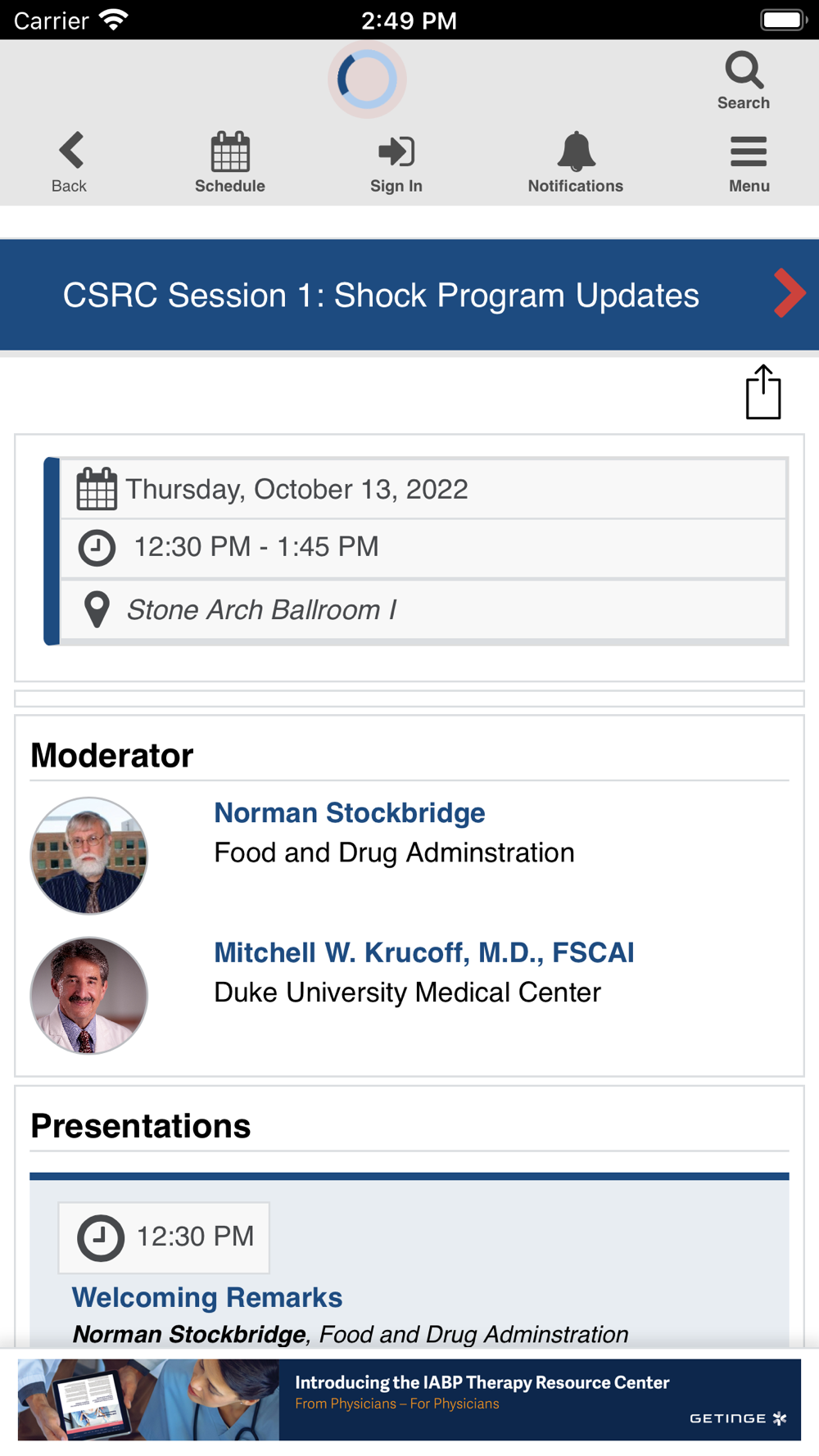 Carrier 2:49 PM

Search

Back Schedule Sign In Notifications Menu

CSRC Session 1: Shock Program Updates

Thursday, October 13, 2022
12:30 PM - 1:45 PM
Stone Arch Ballroom I

Moderator

Norman Stockbridge
Food and Drug Adminstration

Mitchell W. Krucoff, M.D., FSCAI
Duke University Medical Center

Presentations

12:30 PM
Welcoming Remarks
Norman Stockbridge, Food and Drug Adminstration

Introducing the IABP Therapy Resource Center
From Physicians – For Physicians
GETINGE